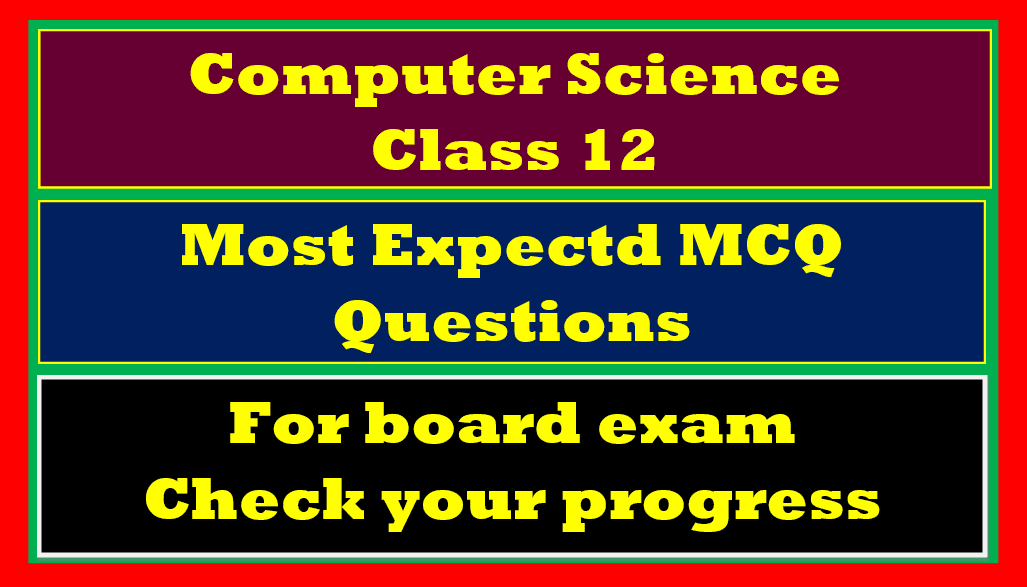 Computer Science
Class 12

Most Expectd MCQ
Questions

For board exam
Check your progress